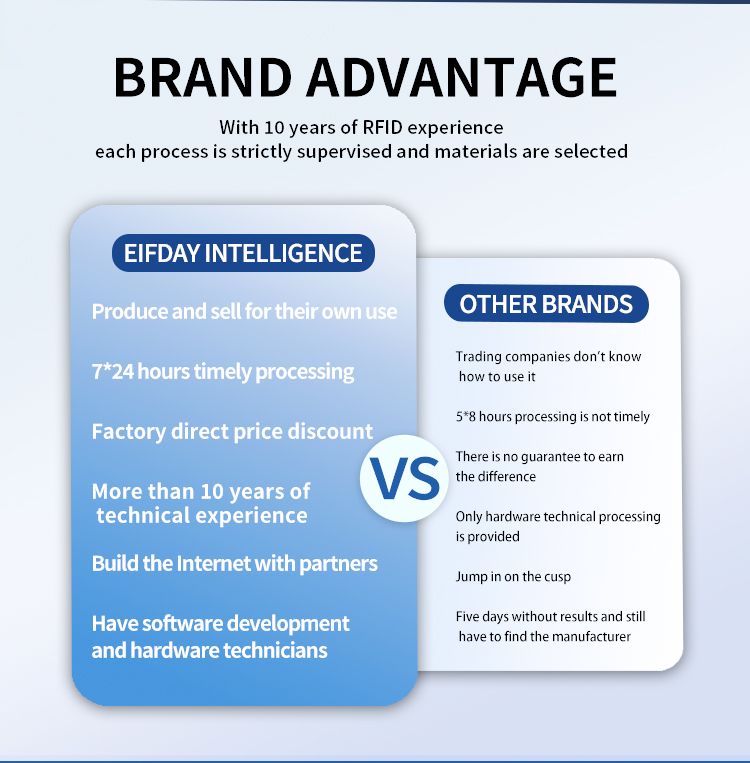 BRAND ADVANTAGE

With 10 years of RFID experience
each process is strictly supervised and materials are selected

EIFDAY INTELLIGENCE

Produce and sell for their own use

7*24 hours timely processing

Factory direct price discount

More than 10 years of technical experience

Build the Internet with partners

Have software development and hardware technicians

VS

OTHER BRANDS

Trading companies don't know how to use it

5*8 hours processing is not timely

There is no guarantee to earn the difference

Only hardware technical processing is provided

Jump in on the cusp

Five days without results and still have to find the manufacturer